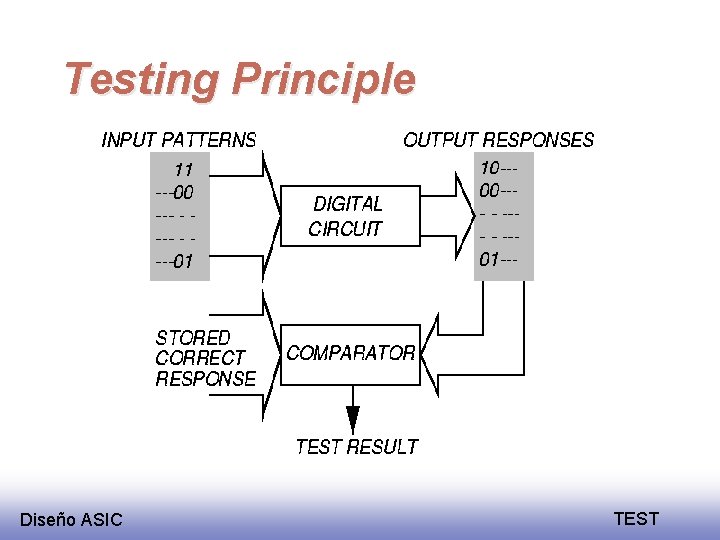 Testing Principle

INPUT PATTERNS

11
---00
--- - -
--- - -
---01

DIGITAL CIRCUIT

OUTPUT RESPONSES

10---
00---
- - ---
- - ---
01---

STORED CORRECT RESPONSE

COMPARATOR

TEST RESULT

Diseño ASIC

TEST